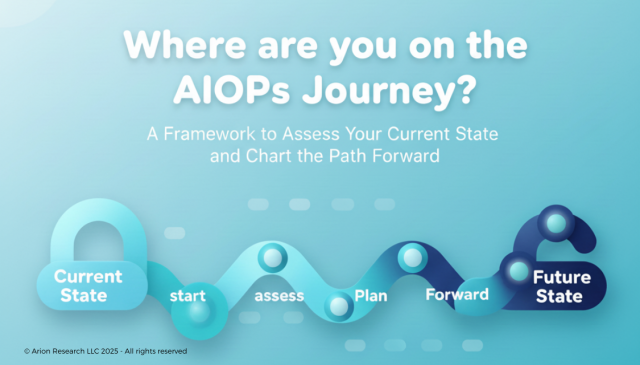 Where are you on the AIOPs Journey?

A Framework to Assess Your Current State and Chart the Path Forward

Current State

start

assess

Plan

Forward

Future State

© Arion Research LLC 2025 - All rights reserved